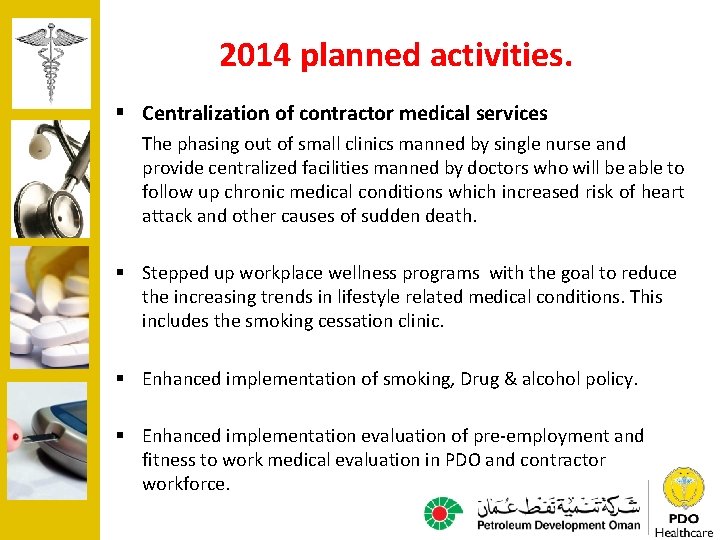 2014 planned activities.

▪ Centralization of contractor medical services

The phasing out of small clinics manned by single nurse and provide centralized facilities manned by doctors who will be able to follow up chronic medical conditions which increased risk of heart attack and other causes of sudden death.

▪ Stepped up workplace wellness programs with the goal to reduce the increasing trends in lifestyle related medical conditions. This includes the smoking cessation clinic.

▪ Enhanced implementation of smoking, Drug & alcohol policy.

▪ Enhanced implementation evaluation of pre-employment and fitness to work medical evaluation in PDO and contractor workforce.

شركة تنمية نفط عمان
Petroleum Development Oman

PDO
Healthcare